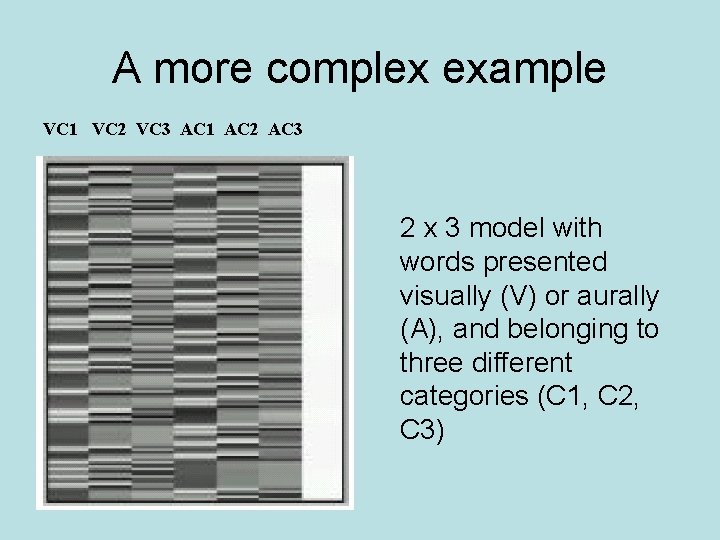 A more complex example

VC1 VC2 VC3 AC1 AC2 AC3

2 x 3 model with words presented visually (V) or aurally (A), and belonging to three different categories (C1, C2, C3)